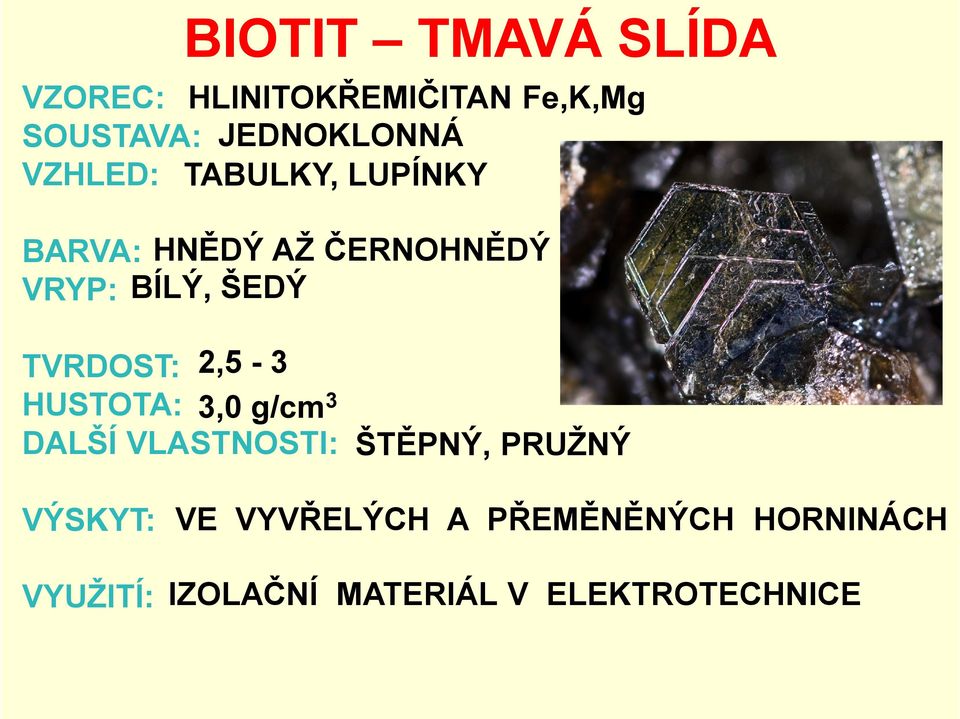 BIOTIT – TMAVÁ SLÍDA

VZOREC: HLINITOKŘEMIČITAN Fe,K,Mg
SOUSTAVA: JEDNOKLONNÁ
VZHLED: TABULKY, LUPÍNKY

BARVA: HNĚDÝ AŽ ČERNOHNĚDÝ
VRYP: BÍLÝ, ŠEDÝ

TVRDOST: 2,5 - 3
HUSTOTA: 3,0 g/cm$^3$
DALŠÍ VLASTNOSTI: ŠTĚPNÝ, PRUŽNÝ

VÝSKYT: VE VYVŘELÝCH A PŘEMĚNĚNÝCH HORNINÁCH

VYUŽITÍ: IZOLAČNÍ MATERIÁL V ELEKTROTECHNICE